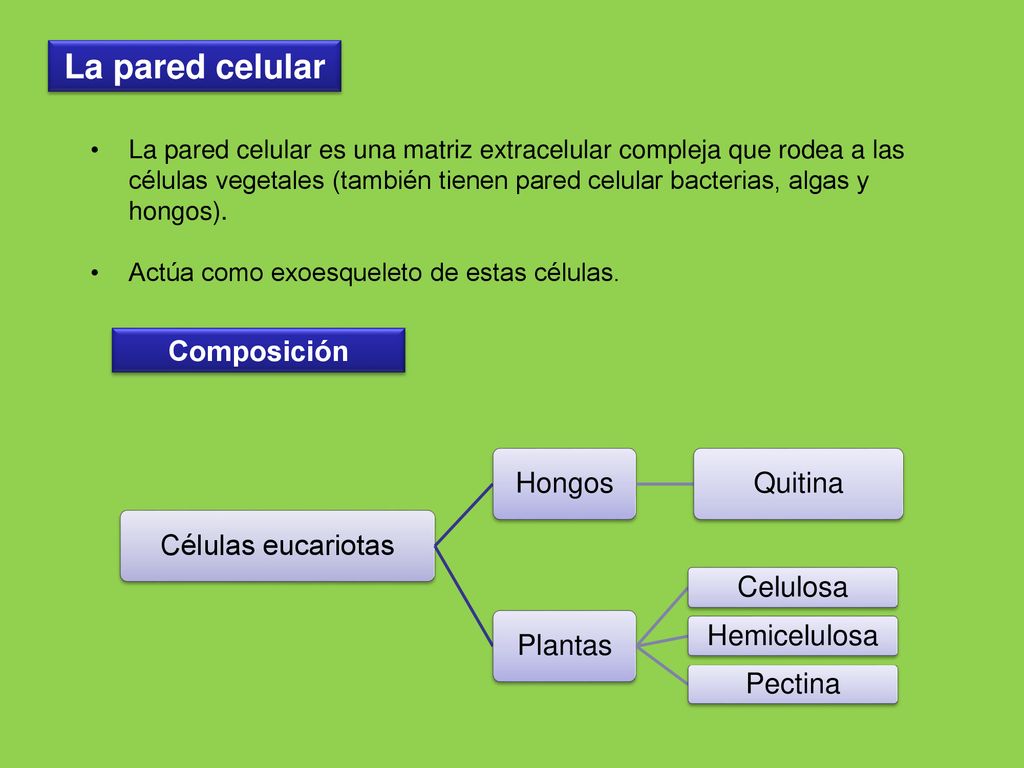 La pared celular

• La pared celular es una matriz extracelular compleja que rodea a las células vegetales (también tienen pared celular bacterias, algas y hongos).

• Actúa como exoesqueleto de estas células.

Composición

Células eucariotas

Hongos

Quitina

Plantas

Celulosa

Hemicelulosa

Pectina